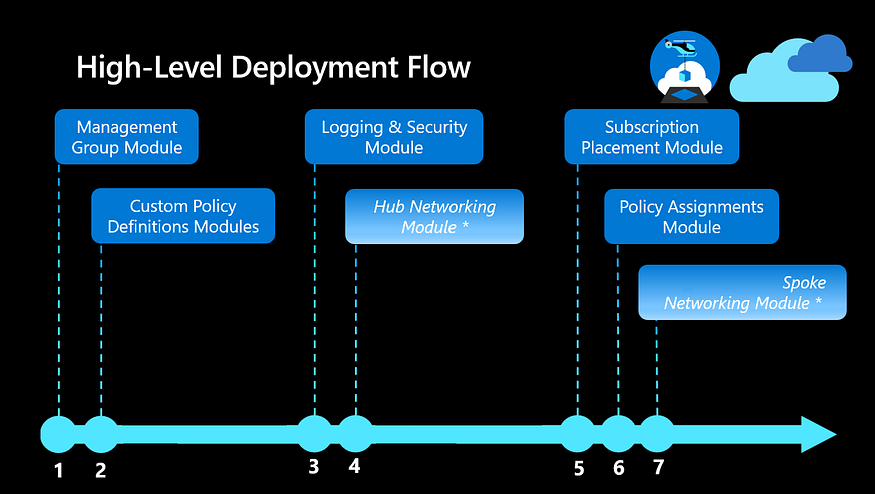 High-Level Deployment Flow

Management Group Module

Custom Policy Definitions Modules

Logging & Security Module

Hub Networking Module *

Subscription Placement Module

Policy Assignments Module

Spoke Networking Module *

1 2 3 4 5 6 7